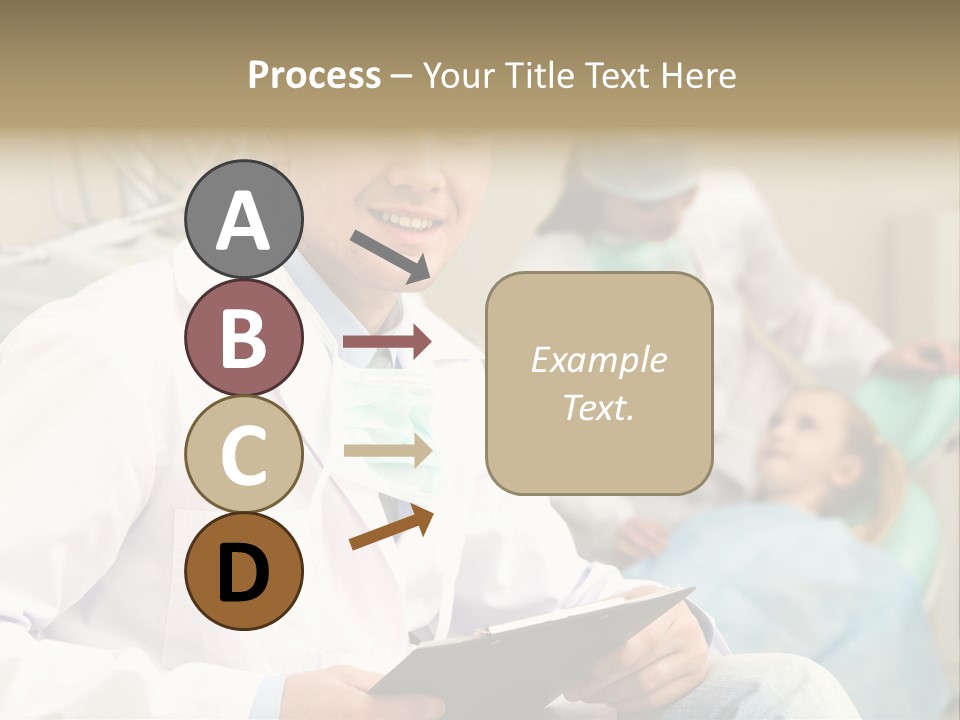 Process – Your Title Text Here

A

B

C

D

Example Text.